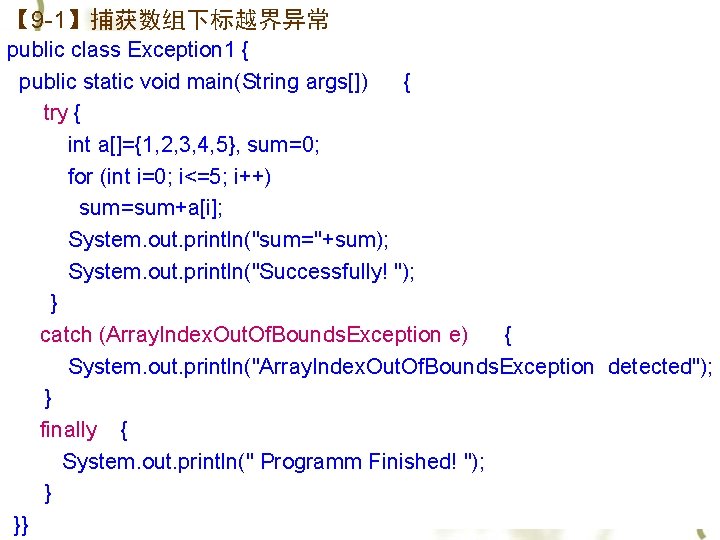 【9-1】捕获数组下标越界异常
public class Exception1 {
public static void main(String args[]) {
try {
int a[]={1,2,3,4,5}, sum=0;
for (int i=0; i<=5; i++)
sum=sum+a[i];
System.out.println("sum="+sum);
System.out.println("Successfully! ");
}
catch (ArrayIndexOutOfBoundsException e) {
System.out.println("ArrayIndexOutOfBoundsException detected");
}
finally {
System.out.println(" Programm Finished! ");
}
}}